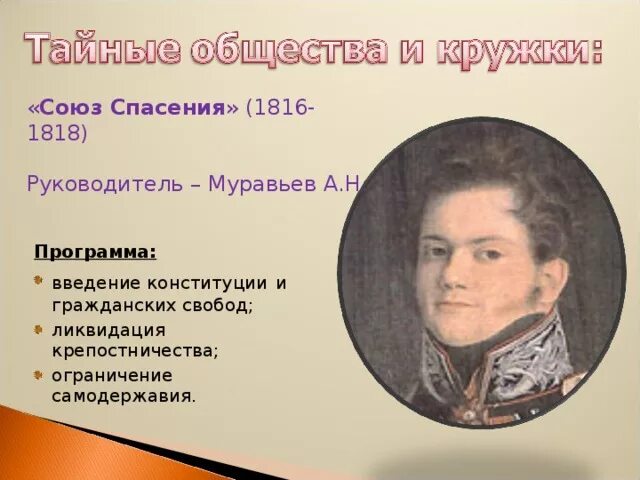 Тайные общества и кружки:

«Союз Спасения» (1816-1818)

Руководитель – Муравьев А.Н

Программа:

введение конституции и гражданских свобод;

ликвидация крепостничества;

ограничение самодержавия.